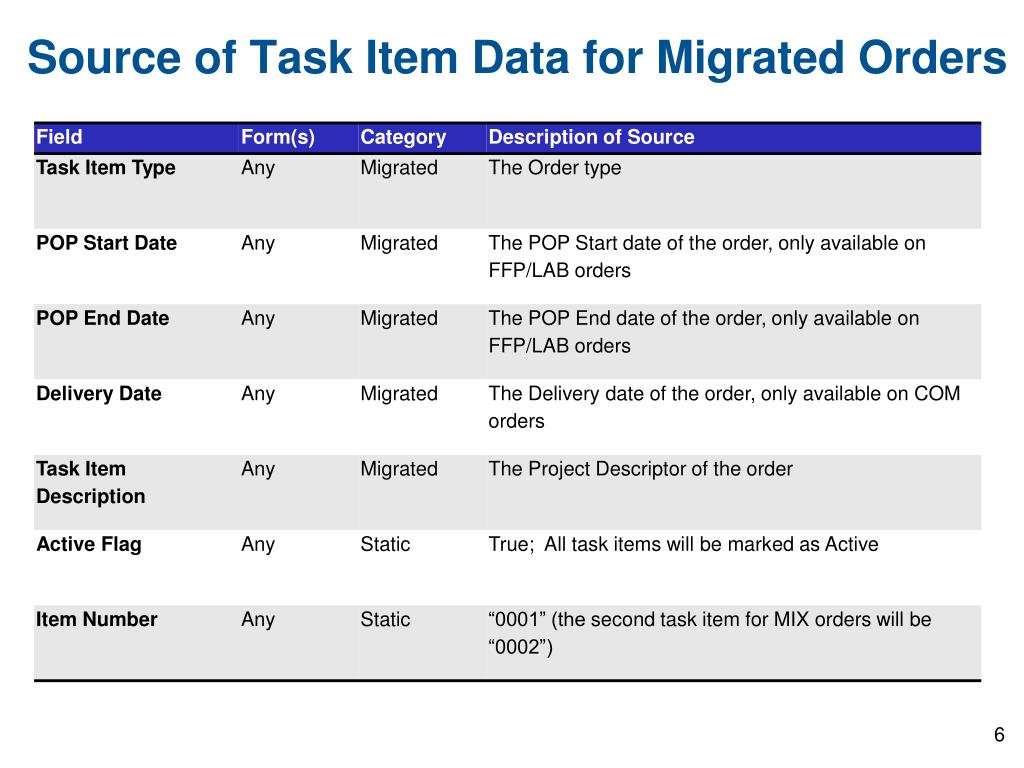 Source of Task Item Data for Migrated Orders

| Field | Form(s) | Category | Description of Source |
|---|---|---|---|
| Task Item Type | Any | Migrated | The Order type |
| POP Start Date | Any | Migrated | The POP Start date of the order, only available on FFP/LAB orders |
| POP End Date | Any | Migrated | The POP End date of the order, only available on FFP/LAB orders |
| Delivery Date | Any | Migrated | The Delivery date of the order, only available on COM orders |
| Task Item Description | Any | Migrated | The Project Descriptor of the order |
| Active Flag | Any | Static | True; All task items will be marked as Active |
| Item Number | Any | Static | “0001” (the second task item for MIX orders will be “0002”) |

6